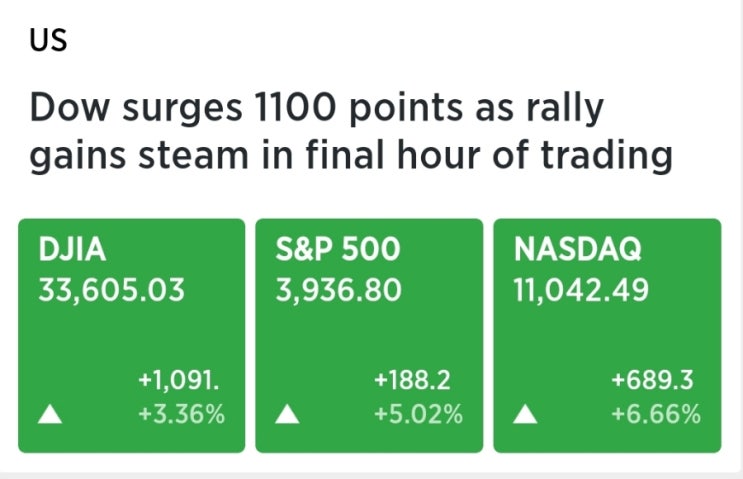 US

Dow surges 1100 points as rally gains steam in final hour of trading

DJIA
33,605.03
+1,091.
+3.36%

S&P 500
3,936.80
+188.2
+5.02%

NASDAQ
11,042.49
+689.3
+6.66%